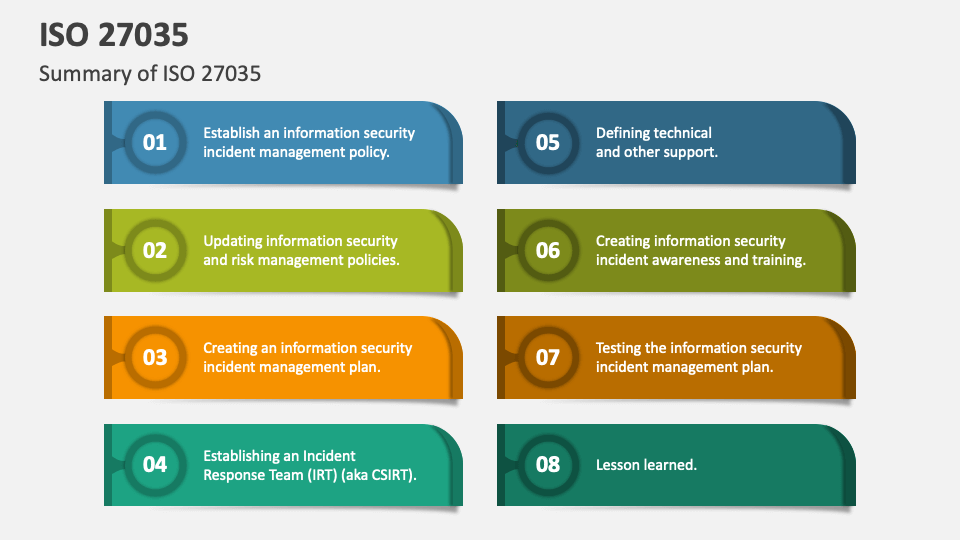 ISO 27035

Summary of ISO 27035

01 Establish an information security incident management policy.

02 Updating information security and risk management policies.

03 Creating an information security incident management plan.

04 Establishing an Incident Response Team (IRT) (aka CSIRT).

05 Defining technical and other support.

06 Creating information security incident awareness and training.

07 Testing the information security incident management plan.

08 Lesson learned.